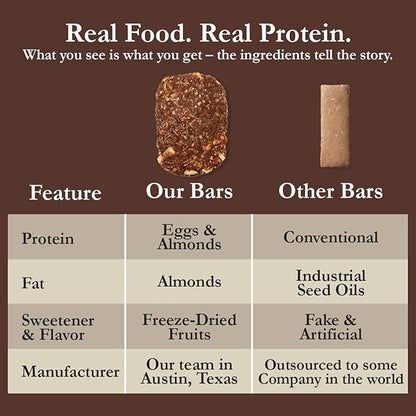 Real Food. Real Protein.
What you see is what you get – the ingredients tell the story.

| Feature | Our Bars | Other Bars |
|---|---|---|
| Protein | Eggs & Almonds | Conventional |
| Fat | Almonds | Industrial Seed Oils |
| Sweetener & Flavor | Freeze-Dried Fruits | Fake & Artificial |
| Manufacturer | Our team in Austin, Texas | Outsourced to some Company in the world |